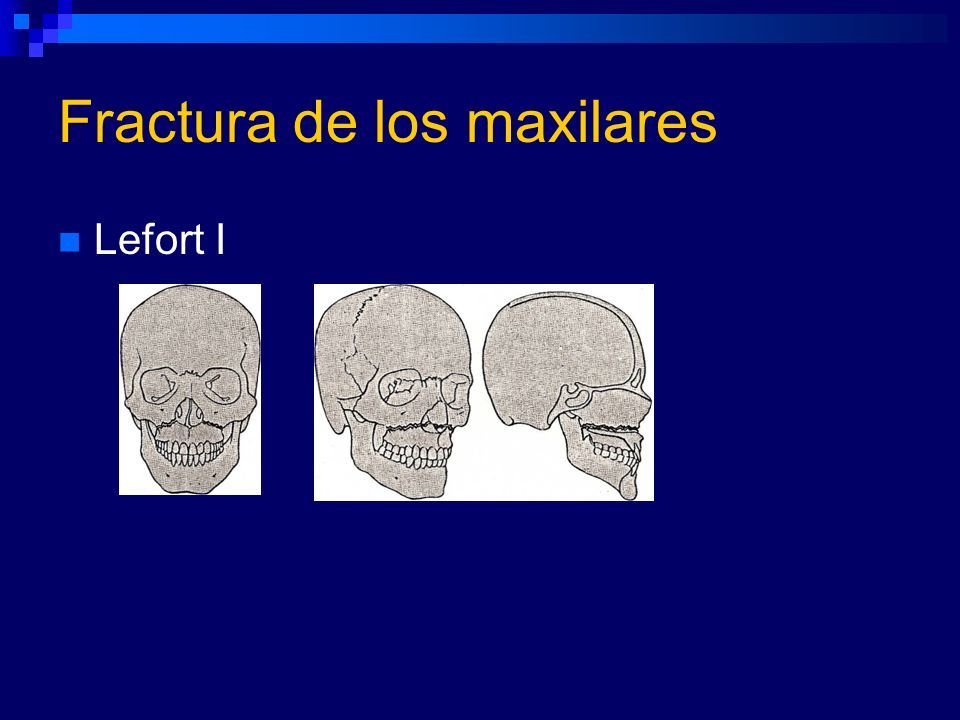 Fractura de los maxilares

Lefort I